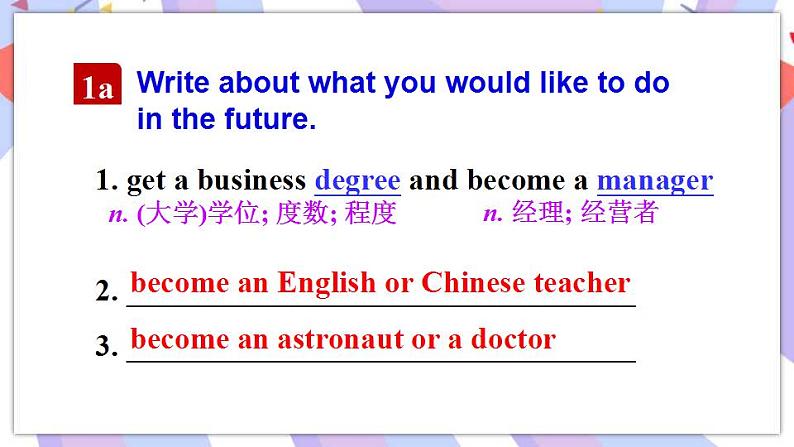 1a Write about what you would like to do in the future.

1. get a business degree and become a manager
n. (大学)学位; 度数; 程度 n. 经理; 经营者

2. become an English or Chinese teacher

3. become an astronaut or a doctor